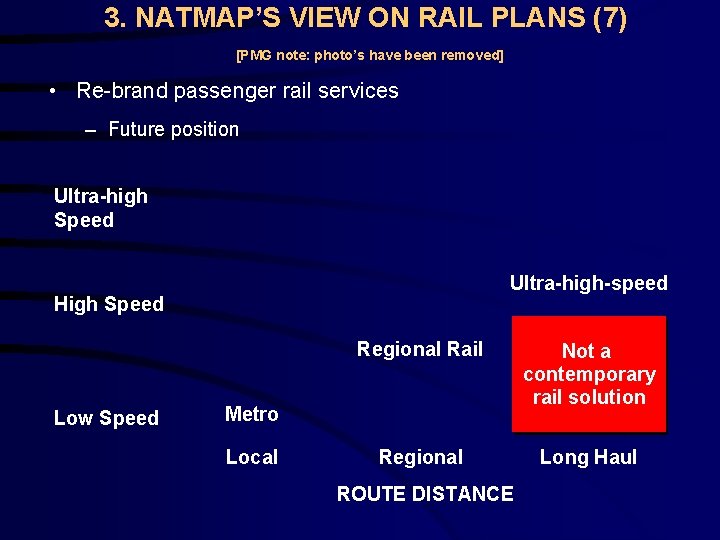 3. NATMAP'S VIEW ON RAIL PLANS (7)

[PMG note: photo's have been removed]

• Re-brand passenger rail services

– Future position

Ultra-high Speed

High Speed

Low Speed

Ultra-high-speed

Regional Rail

Not a contemporary rail solution

Metro

Local

Regional

Long Haul

ROUTE DISTANCE